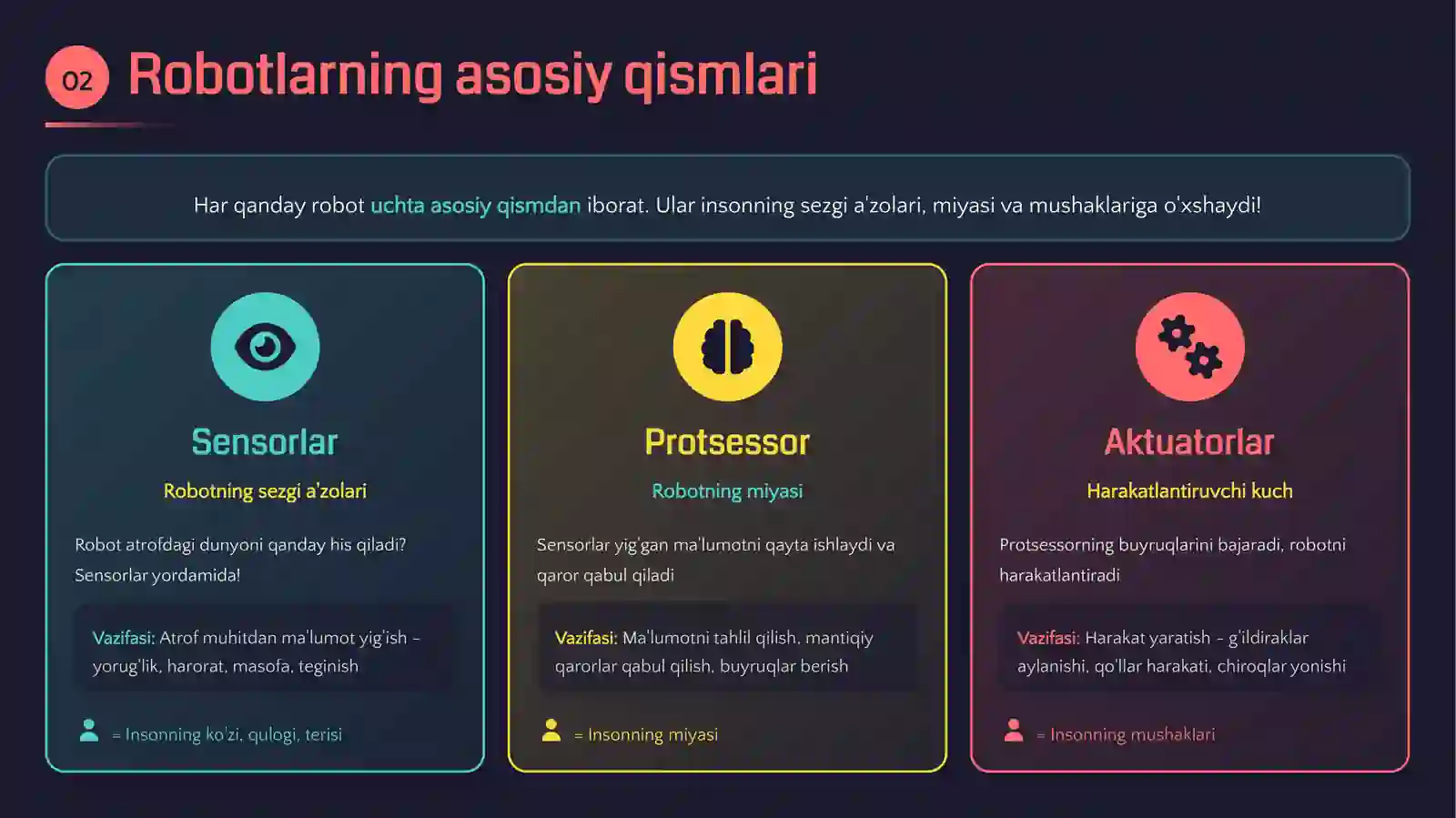 02 Robotlarning asosiy qismlari

Har qanday robot uchta asosiy qismdan iborat. Ular insonning sezgi a'zolari, miyasi va mushaklariga o'xshaydi!

Sensorlar

Robotning sezgi a'zolari

Robot atrofdagi dunyoni qanday his qiladi? Sensorlar yordamida!

Vazifasi: Atrof muhitdan ma'lumot yig'ish – yorug'lik, harorat, masofa, teginish

= Insonning ko'zi, qulogi, terisi

Protsessor

Robotning miyasi

Sensorlar yig'gan ma'lumotni qayta ishlaydi va qaror qabul qiladi

Vazifasi: Ma'lumotni tahlil qilish, mantiqiy qarorlar qabul qilish, buyruqlar berish

= Insonning miyasi

Aktuatorlar

Harakatlantiruvchi kuch

Protsessorning buyruqlarini bajaradi, robotni harakatlantiradi

Vazifasi: Harakat yaratish – g'ildiraklar aylanishi, qo'llar harakati, chiroqlar yonishi

= Insonning mushaklari